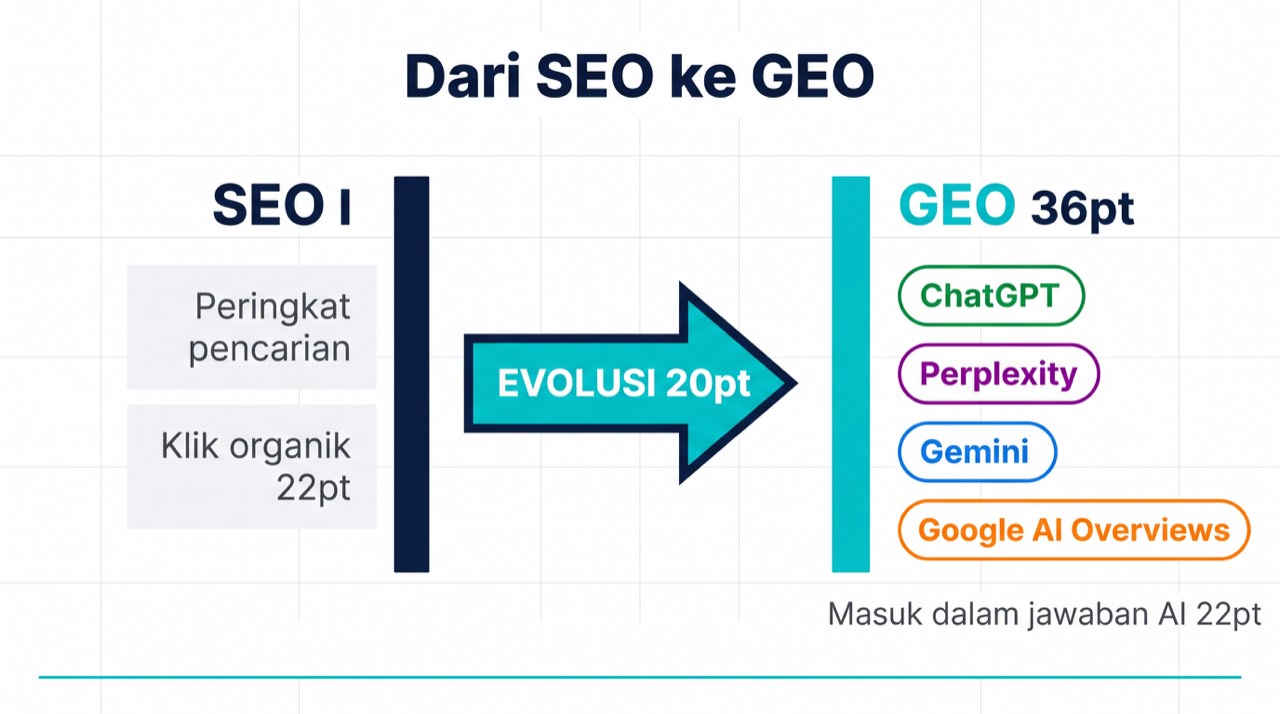 Dari SEO ke GEO

SEO I

Peringkat pencarian

Klik organik 22pt

EVOLUSI 20pt

GEO 36pt

ChatGPT

Perplexity

Gemini

Google AI Overviews

Masuk dalam jawaban AI 22pt